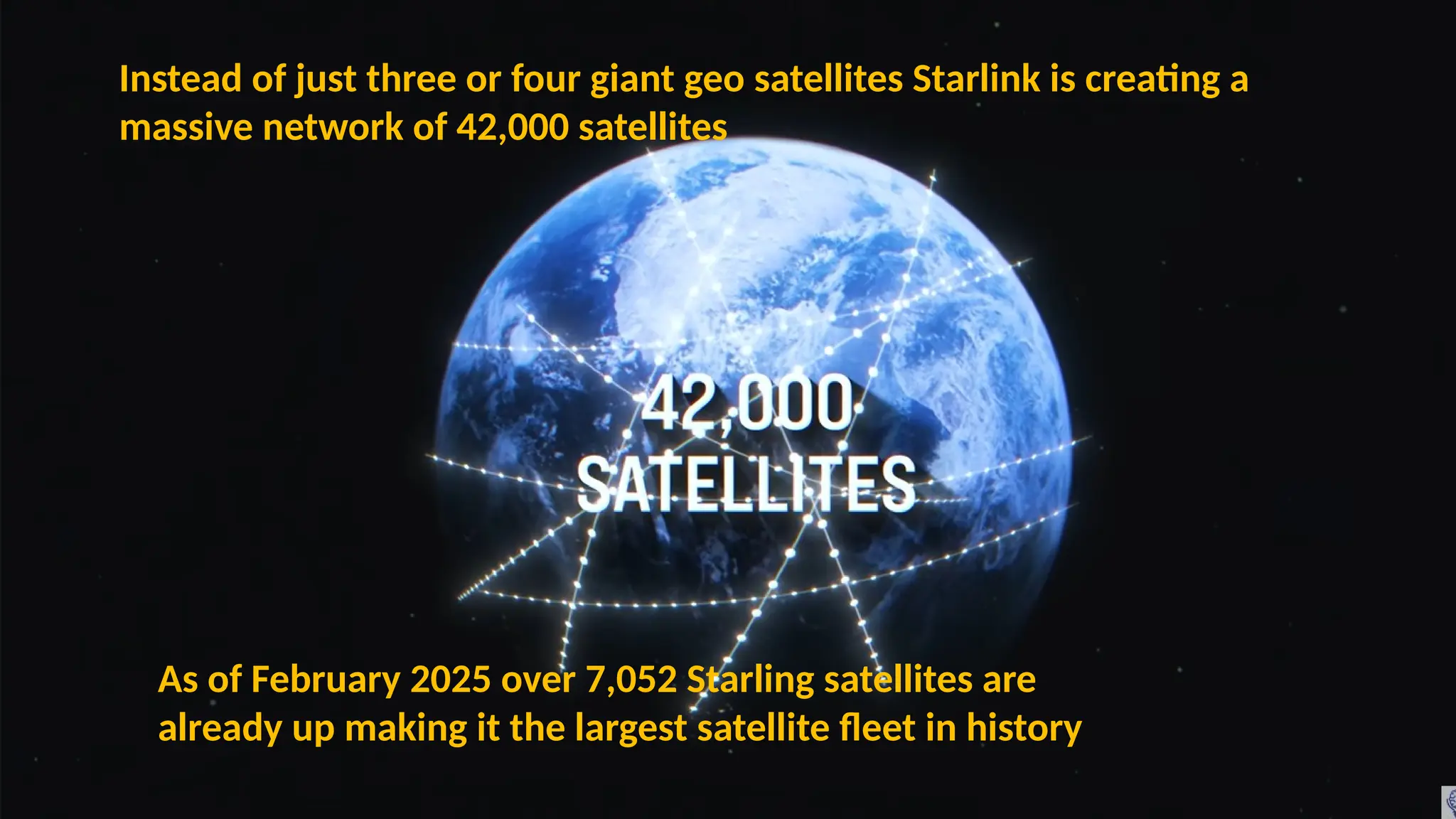 Instead of just three or four giant geo satellites Starlink is creating a massive network of 42,000 satellites

42,000
SATELLITES

As of February 2025 over 7,052 Starling satellites are already up making it the largest satellite fleet in history